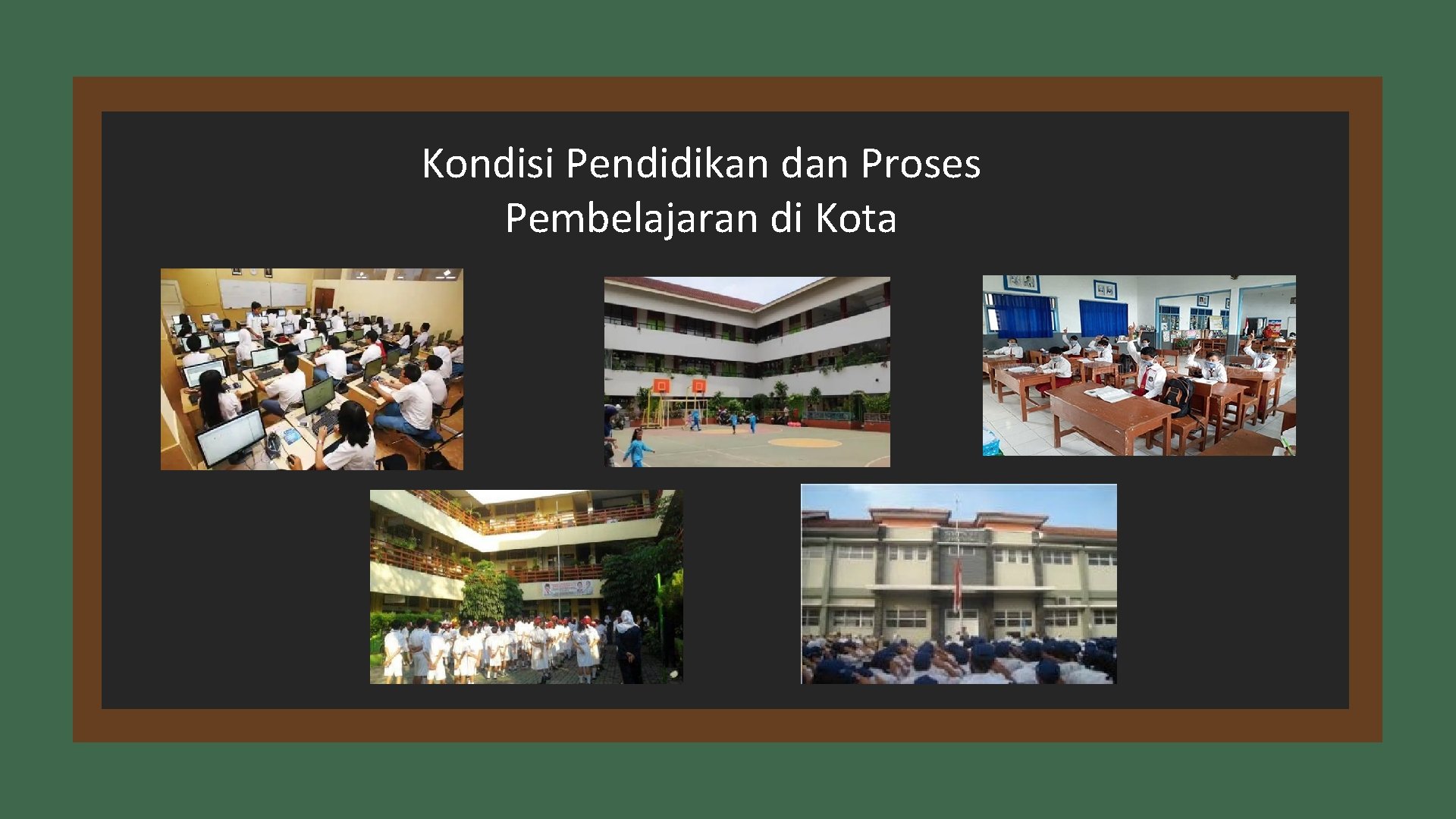 Kondisi Pendidikan dan Proses Pembelajaran di Kota